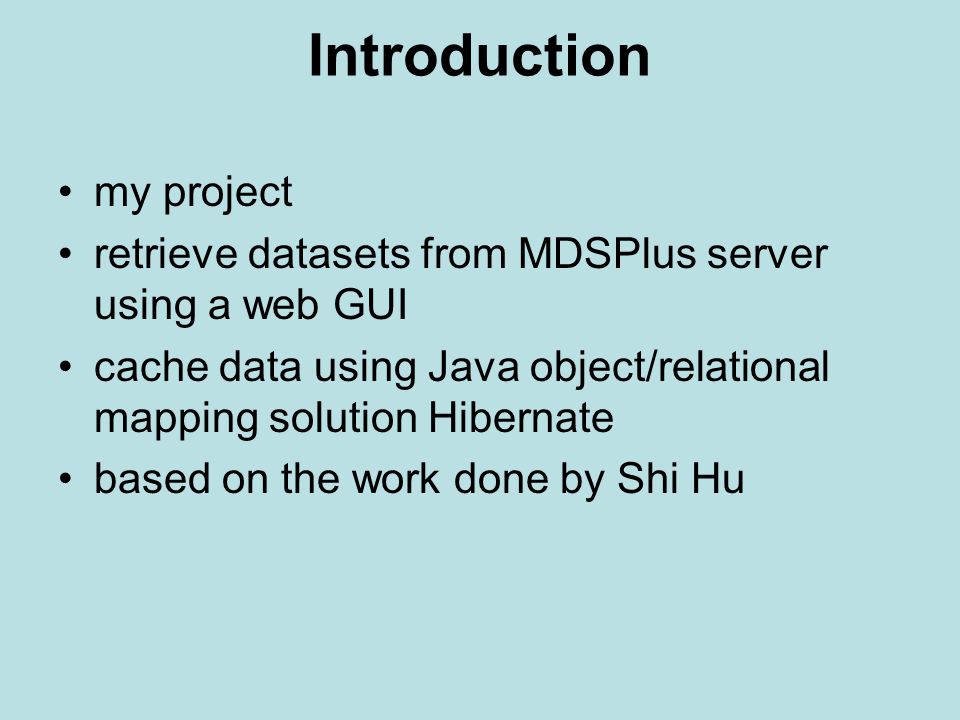 Introduction

• my project
• retrieve datasets from MDSPlus server using a web GUI
• cache data using Java object/relational mapping solution Hibernate
• based on the work done by Shi Hu